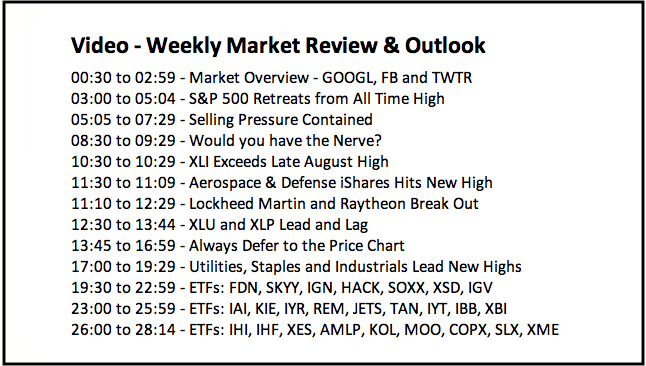 Video - Weekly Market Review & Outlook

00:30 to 02:59 - Market Overview - GOOGL, FB and TWTR
03:00 to 05:04 - S&P 500 Retreats from All Time High
05:05 to 07:29 - Selling Pressure Contained
08:30 to 09:29 - Would you have the Nerve?
10:30 to 10:29 - XLI Exceeds Late August High
11:30 to 11:09 - Aerospace & Defense iShares Hits New High
11:10 to 12:29 - Lockheed Martin and Raytheon Break Out
12:30 to 13:44 - XLU and XLP Lead and Lag
13:45 to 16:59 - Always Defer to the Price Chart
17:00 to 19:29 - Utilities, Staples and Industrials Lead New Highs
19:30 to 22:59 - ETFs: FDN, SKYY, IGN, HACK, SOXX, XSD, IGV
23:00 to 25:59 - ETFs: IAI, KIE, IYR, REM, JETS, TAN, IYT, IBB, XBI
26:00 to 28:14 - ETFs: IHI, IHF, XES, AMLP, KOL, MOO, COPX, SLX, XME